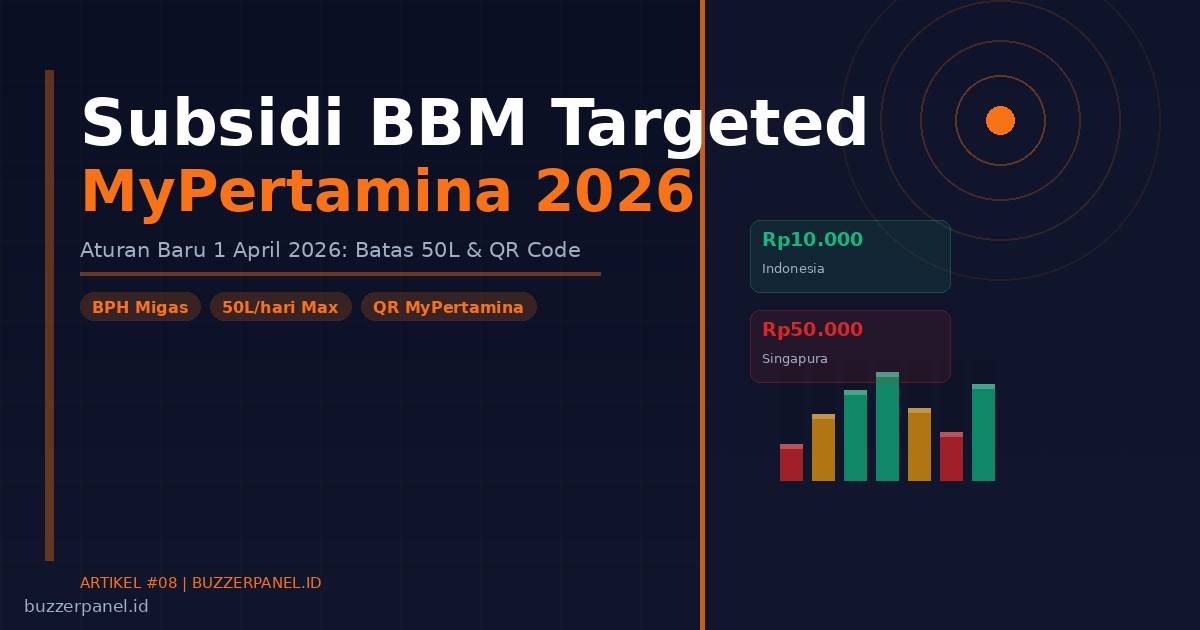 Subsidi BBM Targeted
MyPertamina 2026

Aturan Baru 1 April 2026: Batas 50L & QR Code

BPH Migas
50L/hari Max
QR MyPertamina

Rp10.000
Indonesia

Rp50.000
Singapura

ARTIKEL #08 | BUZZERPANEL.ID
buzzerpanel.id